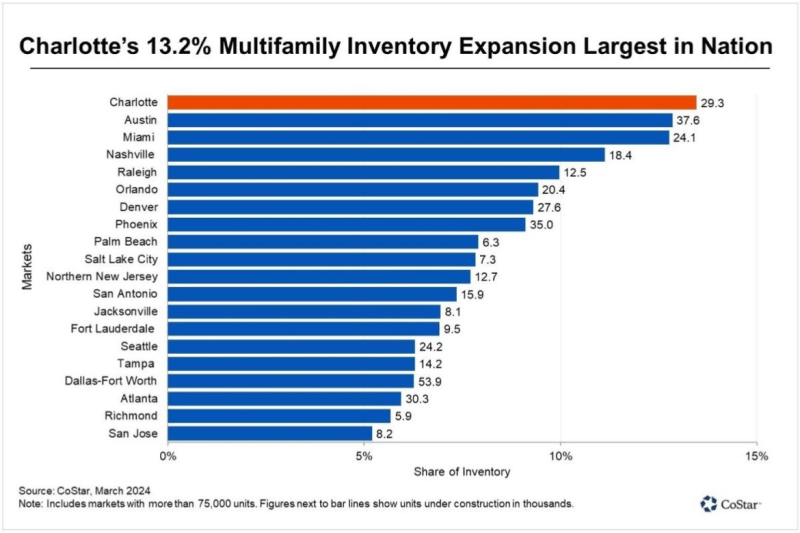 Charlotte's 13.2% Multifamily Inventory Expansion Largest in Nation

Markets

Charlotte 29.3
Austin 37.6
Miami 24.1
Nashville 18.4
Raleigh 12.5
Orlando 20.4
Denver 27.6
Phoenix 35.0
Palm Beach 6.3
Salt Lake City 7.3
Northern New Jersey 12.7
San Antonio 15.9
Jacksonville 8.1
Fort Lauderdale 9.5
Seattle 24.2
Tampa 14.2
Dallas-Fort Worth 53.9
Atlanta 30.3
Richmond 5.9
San Jose 8.2

0% 5% 10% 15%

Share of Inventory

Source: CoStar, March 2024
Note: Includes markets with more than 75,000 units. Figures next to bar lines show units under construction in thousands.

CoStar